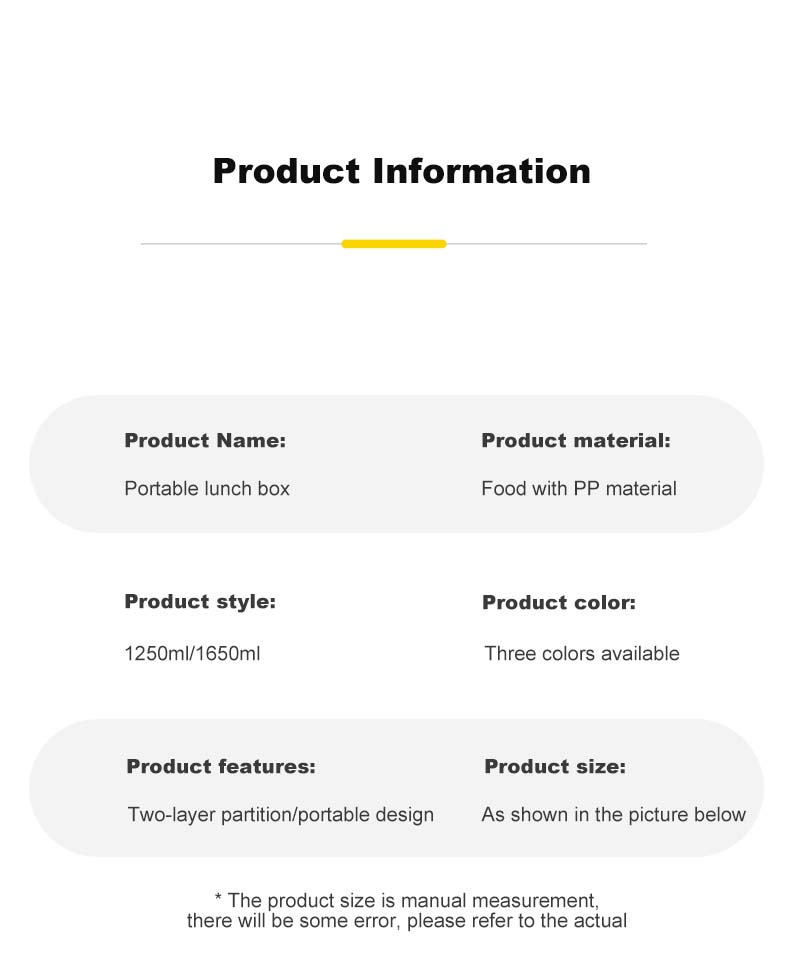 Product Information

Product Name:
Portable lunch box

Product material:
Food with PP material

Product style:
1250ml/1650ml

Product color:
Three colors available

Product features:
Two-layer partition/portable design

Product size:
As shown in the picture below

* The product size is manual measurement, there will be some error, please refer to the actual